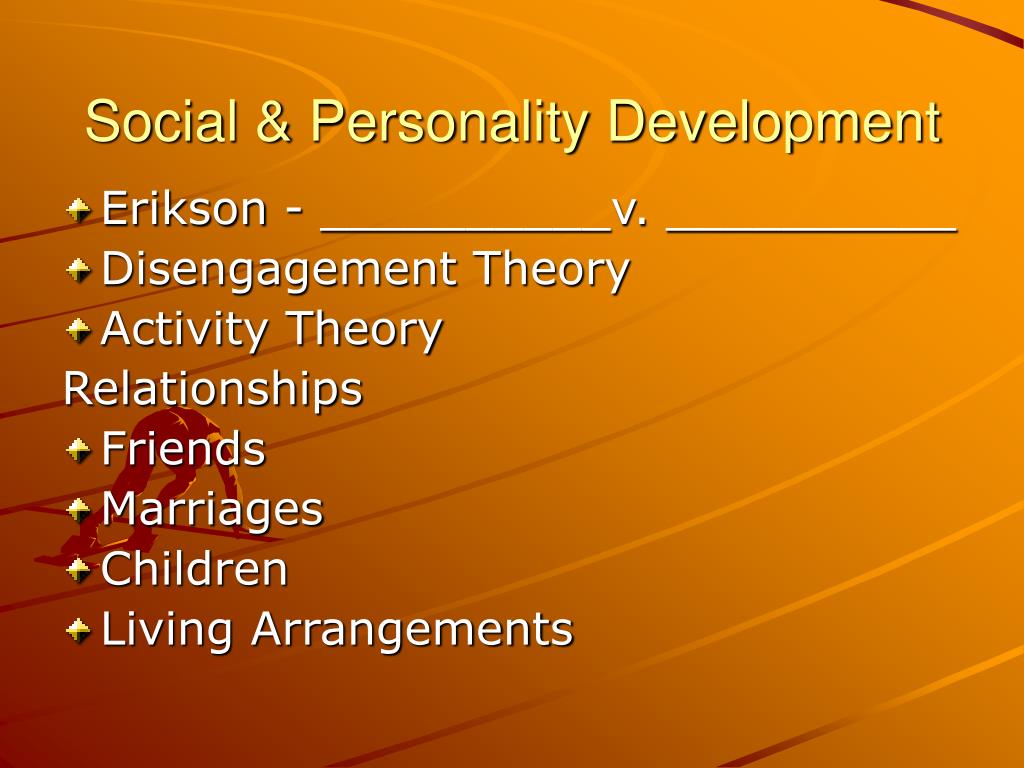 Social & Personality Development

Erikson - __________v. __________
Disengagement Theory
Activity Theory

Relationships

Friends
Marriages
Children
Living Arrangements